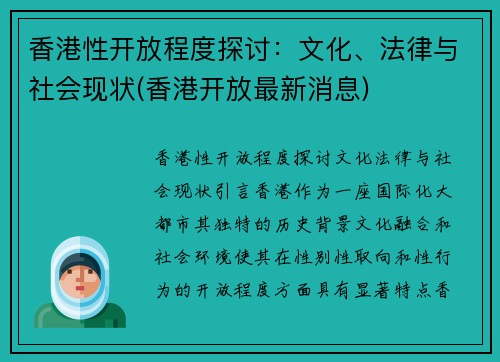 香港性开放程度探讨：文化、法律与社会现状(香港开放最新消息)

香港性开放程度探讨文化法律与社会现状引言香港作为一座国际化大都市其独特的历史背景文化融合和社会环境使其在性别性取向和性行为的开放程度方面具有显著特点香